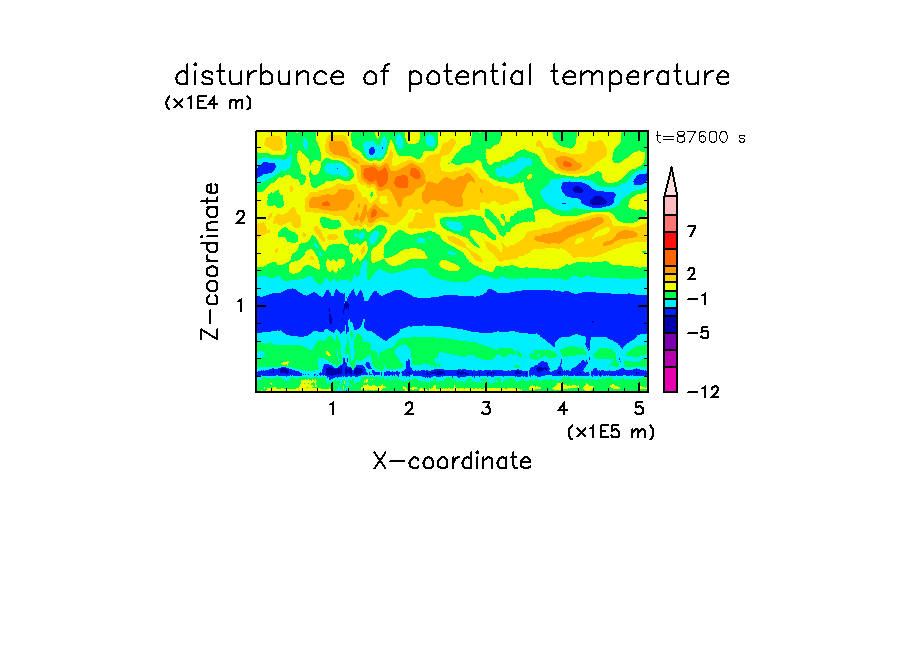 disturbunce of potential temperature

(x1E4 m)

t=87600 s

Z-coordinate

2

1

7

2

−1

−5

−12

1 2 3 4 5

(x1E5 m)

X-coordinate